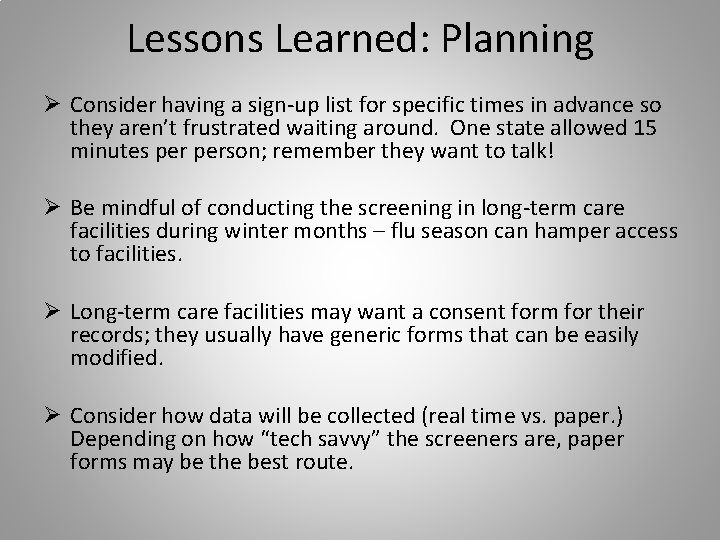 Lessons Learned: Planning

➢ Consider having a sign-up list for specific times in advance so they aren't frustrated waiting around. One state allowed 15 minutes per person; remember they want to talk!

➢ Be mindful of conducting the screening in long-term care facilities during winter months – flu season can hamper access to facilities.

➢ Long-term care facilities may want a consent form for their records; they usually have generic forms that can be easily modified.

➢ Consider how data will be collected (real time vs. paper.) Depending on how "tech savvy" the screeners are, paper forms may be the best route.